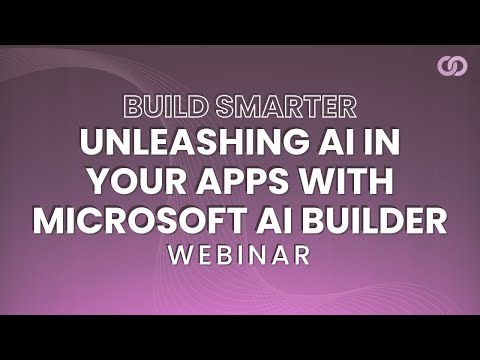 BUILD SMARTER
UNLEASHING AI IN YOUR APPS WITH MICROSOFT AI BUILDER
WEBINAR